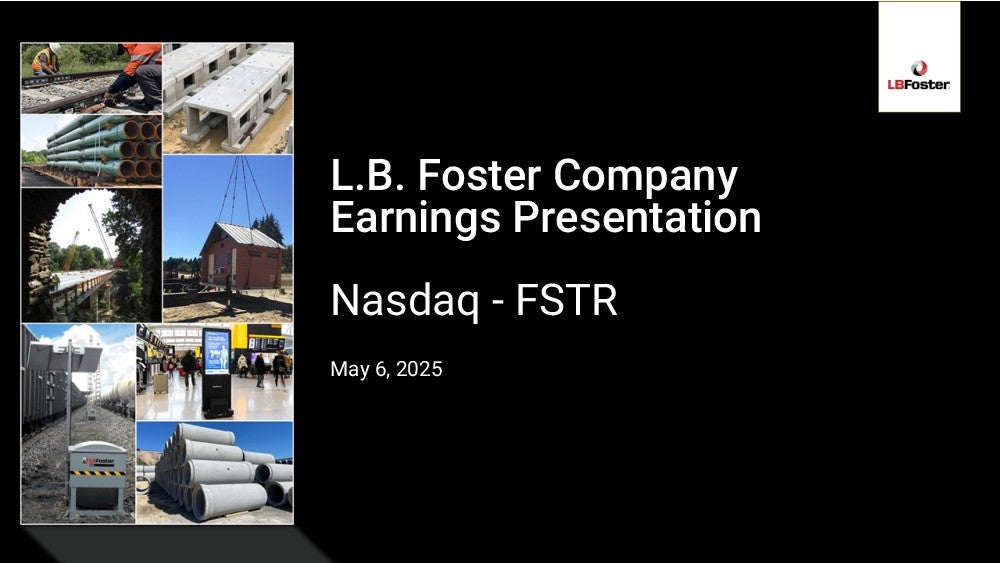 LBFoster

L.B. Foster Company Earnings Presentation

Nasdaq - FSTR

May 6, 2025

LBFoster